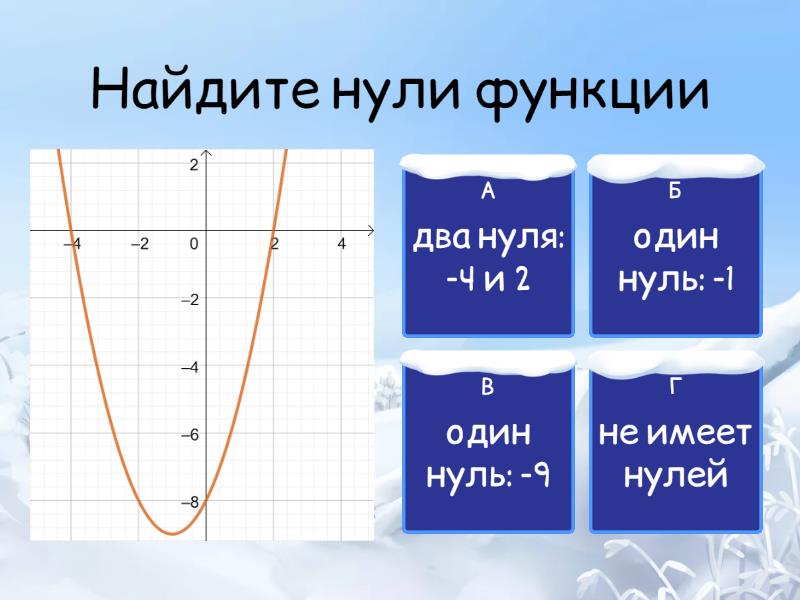 Найдите нули функции

2
−4
−2
0
2
4
−2
−4
−6
−8

А
два нуля: -4 и 2

Б
один нуль: -1

В
один нуль: -9

Г
не имеет нулей